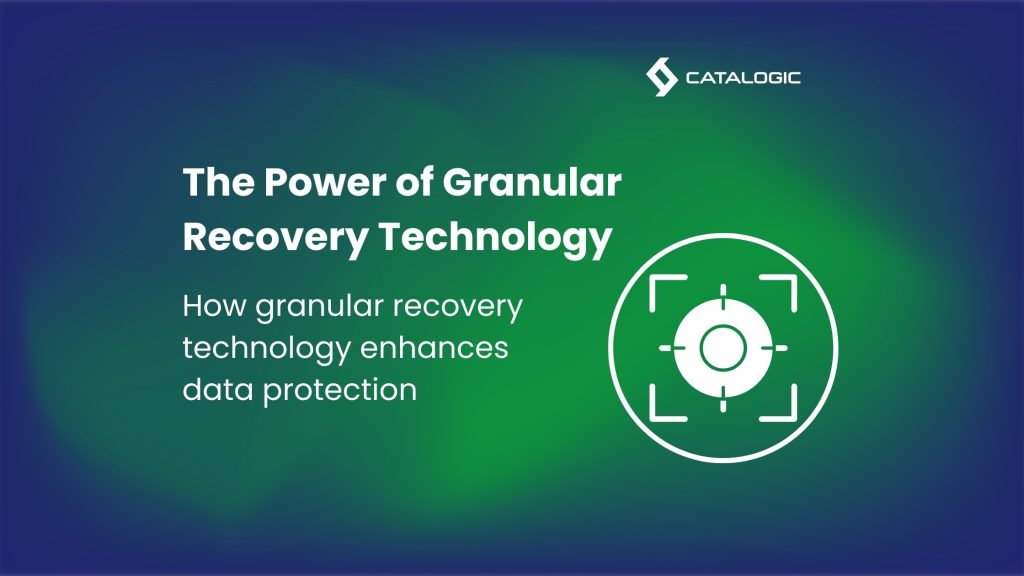 CATALOGIC

The Power of Granular Recovery Technology

How granular recovery technology enhances data protection